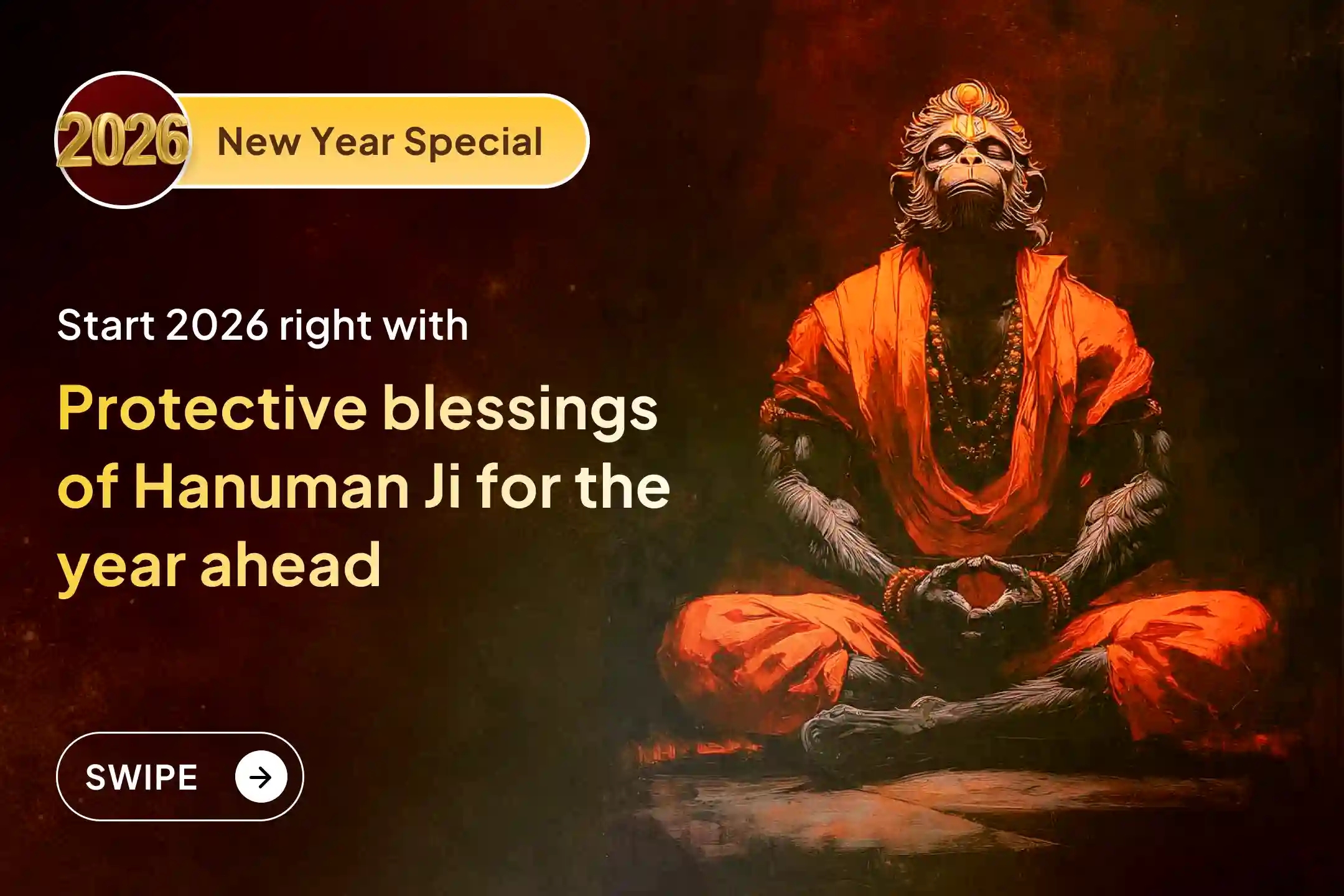 2026 New Year Special

Start 2026 right with

Protective blessings of Hanuman Ji for the year ahead

SWIPE